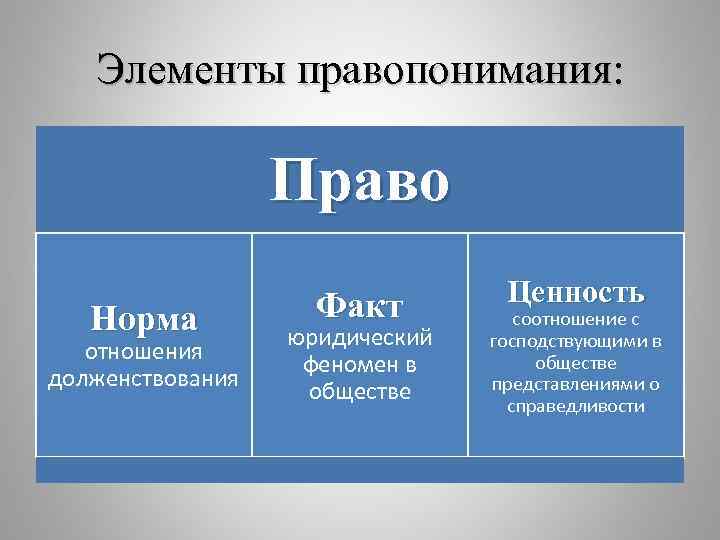 Элементы правопонимания:

Право

Норма
отношения долженствования

Факт
юридический феномен в обществе

Ценность
соотношение с господствующими в обществе представлениями о справедливости